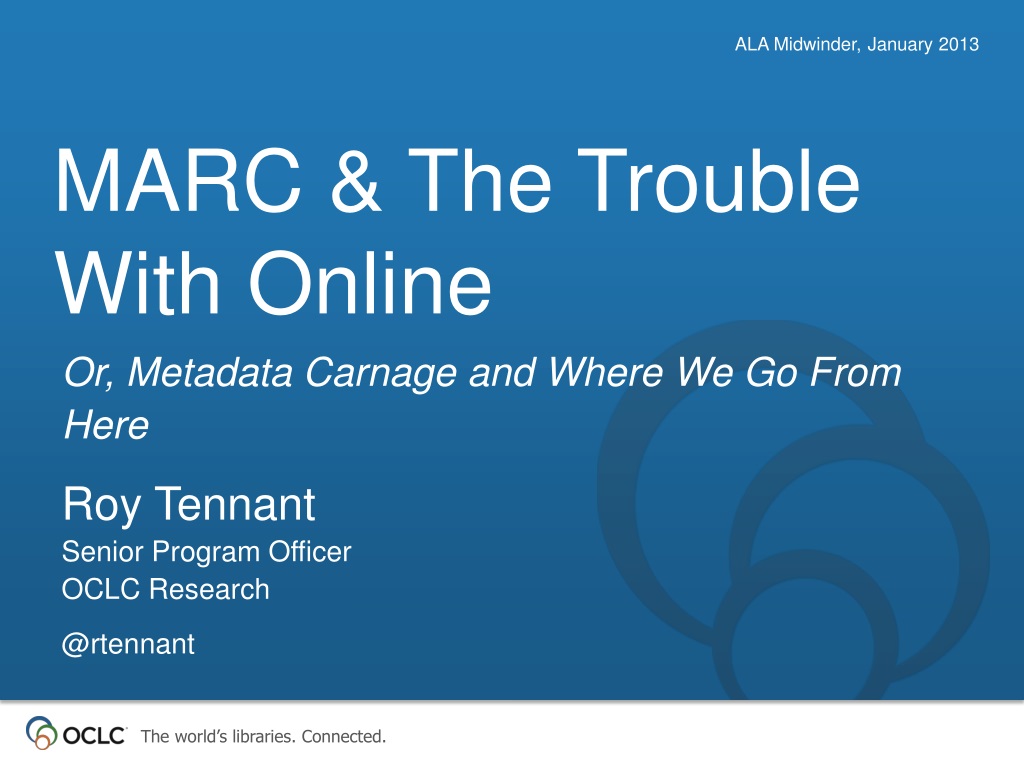 ALA Midwinder, January 2013

MARC & The Trouble With Online

Or, Metadata Carnage and Where We Go From Here

Roy Tennant

Senior Program Officer
OCLC Research

@rtennant

OCLC The world's libraries. Connected.